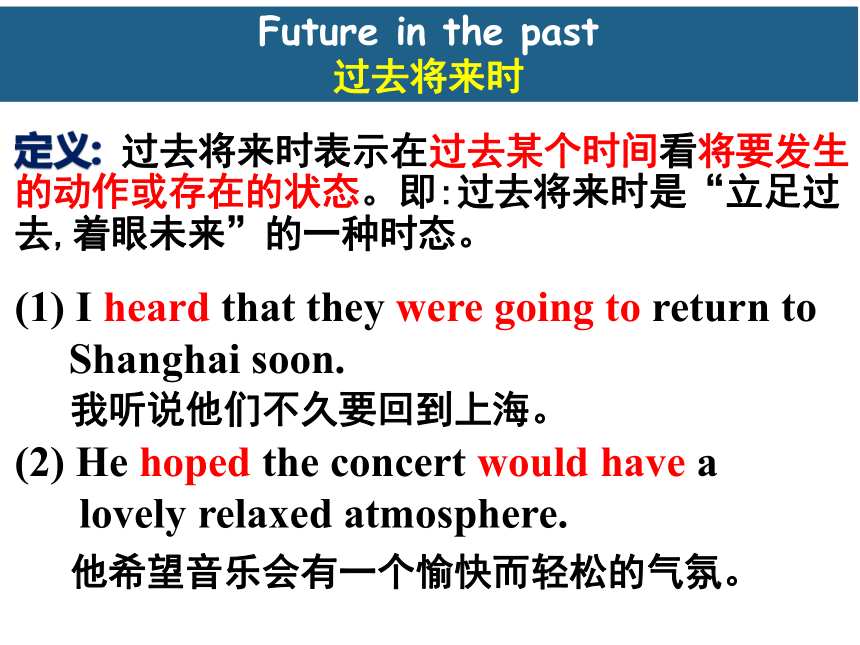 Future in the past
过去将来时

定义: 过去将来时表示在过去某个时间看将要发生的动作或存在的状态。即:过去将来时是“立足过去,着眼未来”的一种时态。

(1) I heard that they were going to return to Shanghai soon.
我听说他们不久要回到上海。

(2) He hoped the concert would have a lovely relaxed atmosphere.
他希望音乐会有一个愉快而轻松的气氛。